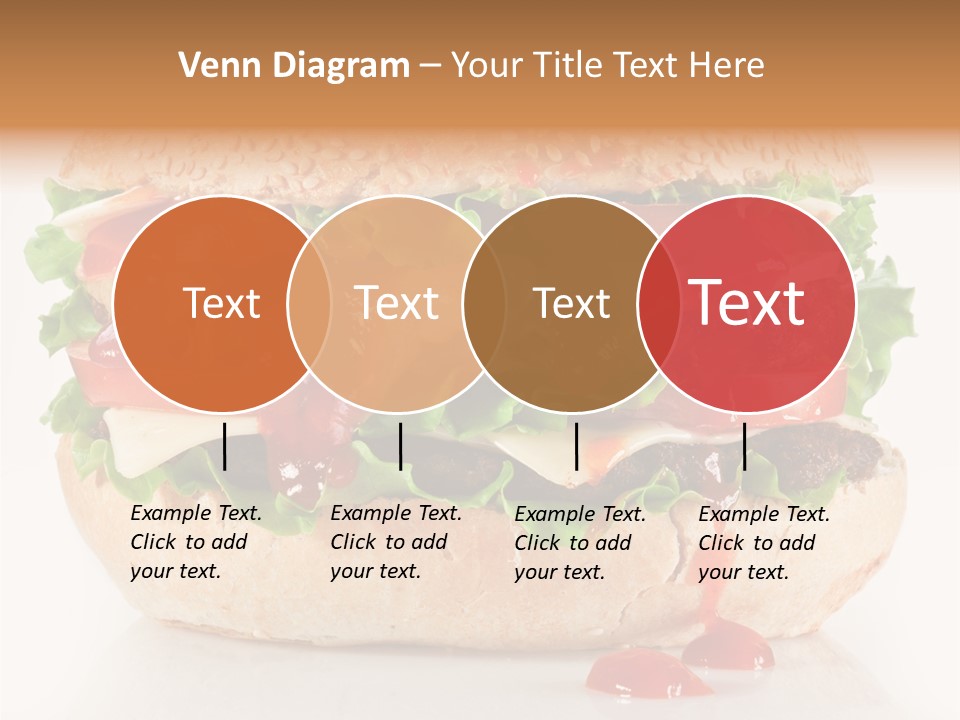 Venn Diagram – Your Title Text Here

Text

Text

Text

Text

Example Text. Click to add your text.

Example Text. Click to add your text.

Example Text. Click to add your text.

Example Text. Click to add your text.